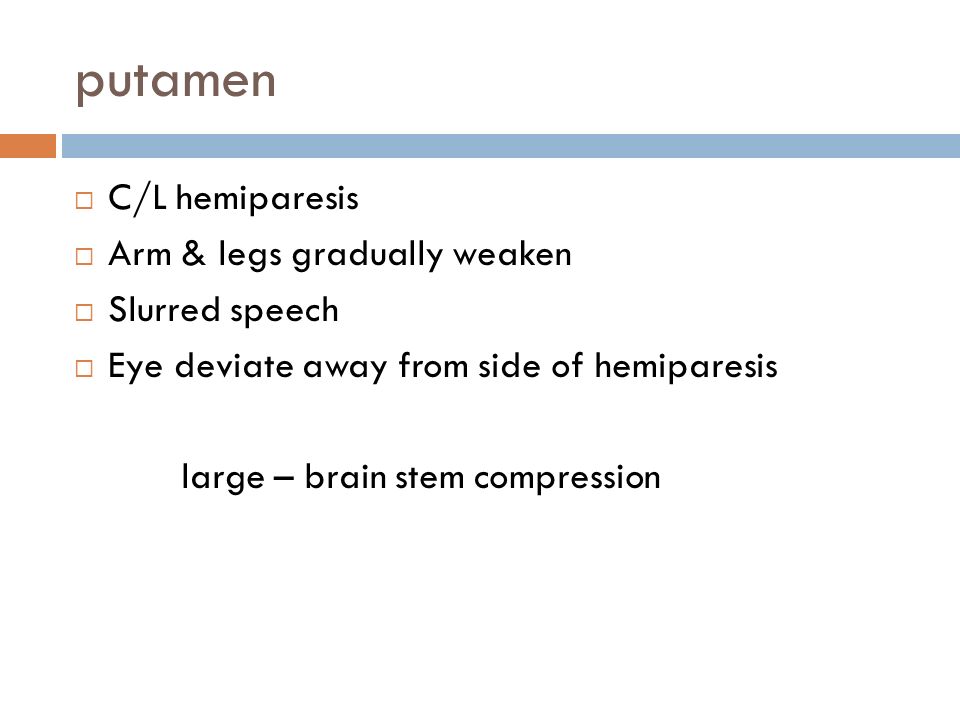 putamen

□ C/L hemiparesis
□ Arm & legs gradually weaken
□ Slurred speech
□ Eye deviate away from side of hemiparesis

large – brain stem compression